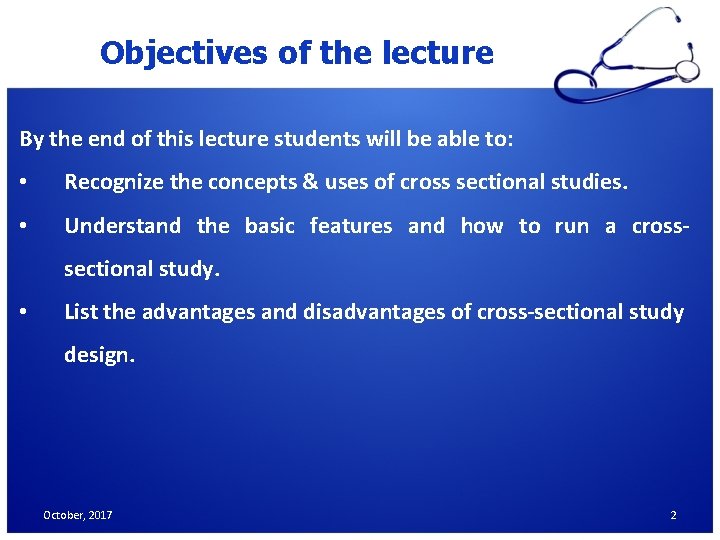 Objectives of the lecture

By the end of this lecture students will be able to:

• Recognize the concepts & uses of cross sectional studies.

• Understand the basic features and how to run a cross-sectional study.

• List the advantages and disadvantages of cross-sectional study design.

October, 2017

2